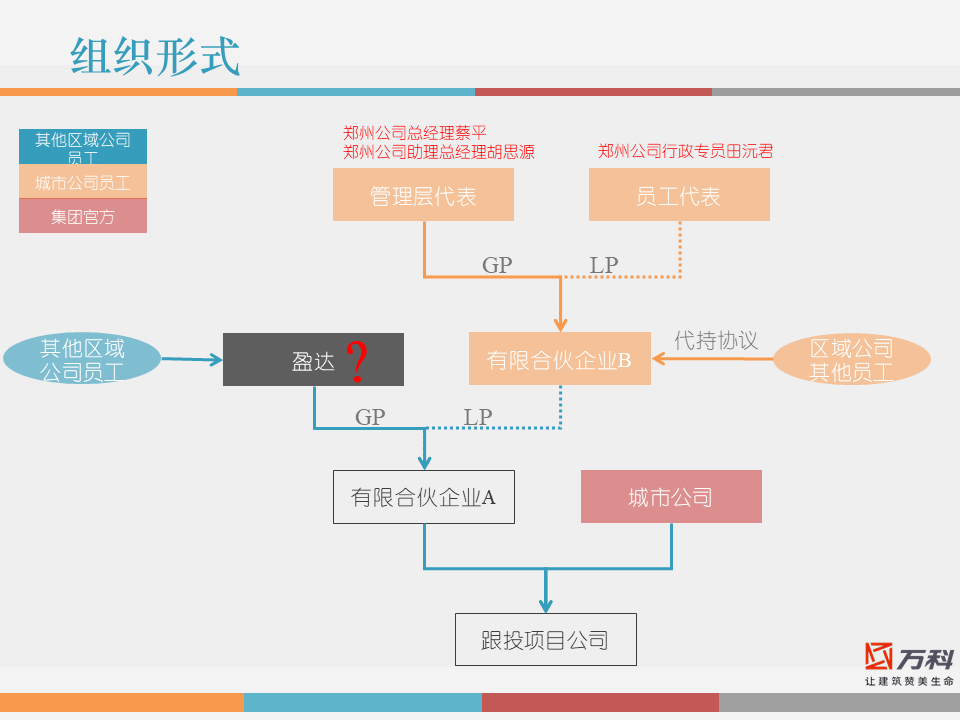 组织形式

其他区域公司员工
城市公司员工
集团官方

郑州公司总经理蔡平
郑州公司助理总经理胡思源

郑州公司行政专员田沅君

管理层代表

员工代表

GP

LP

其他区域公司员工

盈达 ?

有限合伙企业B

代持协议

区域公司其他员工

GP

LP

有限合伙企业A

城市公司

跟投项目公司

万科
让建筑赞美生命